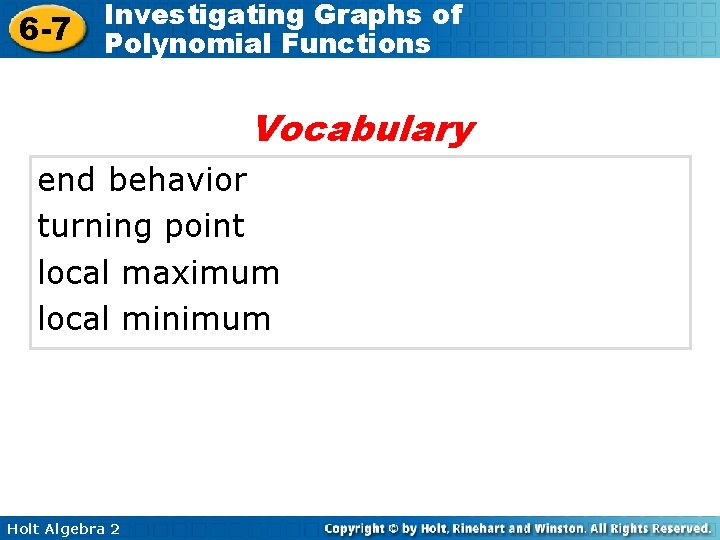 6-7 Investigating Graphs of Polynomial Functions

Vocabulary

end behavior
turning point
local maximum
local minimum

Holt Algebra 2

Copyright © by Holt, Rinehart and Winston. All Rights Reserved.